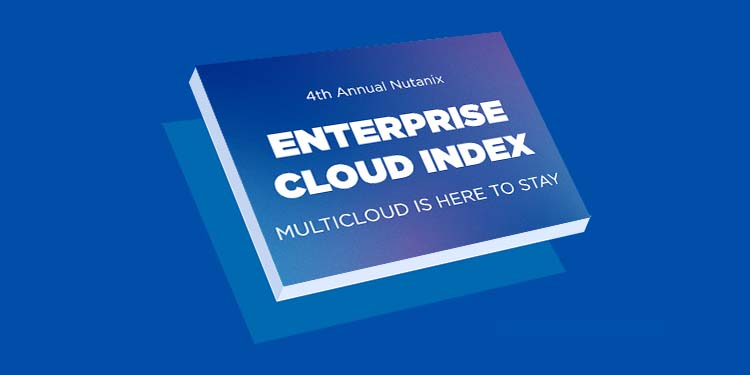 4th Annual Nutanix

ENTERPRISE CLOUD INDEX

MULTICLOUD IS HERE TO STAY